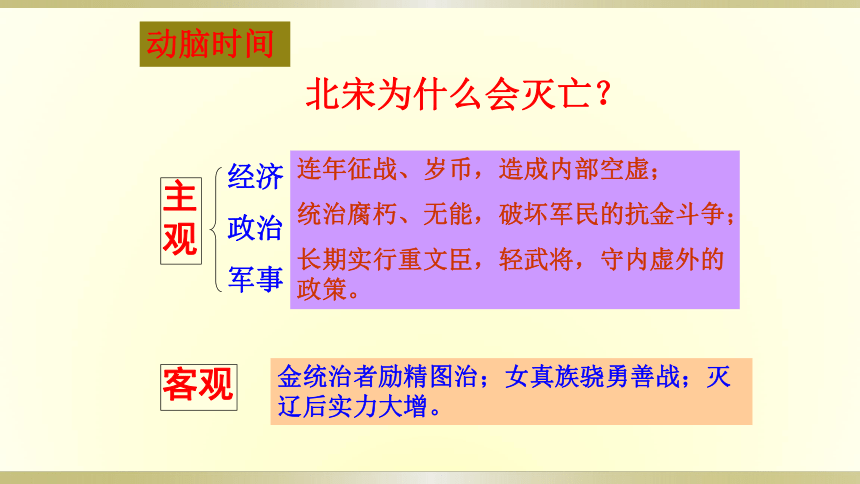 动脑时间

北宋为什么会灭亡？

主观

经济

政治

军事

连年征战、岁币，造成内部空虚；

统治腐朽、无能，破坏军民的抗金斗争；

长期实行重文臣，轻武将，守内虚外的政策。

客观

金统治者励精图治；女真族骁勇善战；灭辽后实力大增。